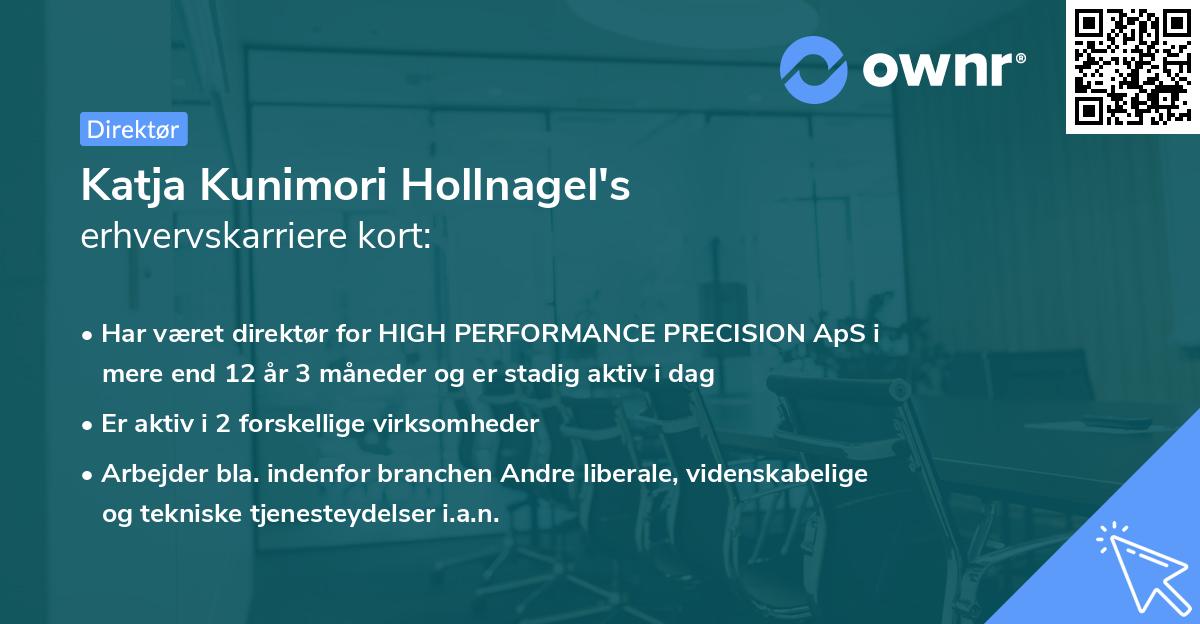 ownr®

Direktør

Katja Kunimori Hollnagel's
erhvervskarriere kort:

• Har været direktør for HIGH PERFORMANCE PRECISION ApS i mere end 12 år 3 måneder og er stadig aktiv i dag

• Er aktiv i 2 forskellige virksomheder

• Arbejder bla. indenfor branchen Andre liberale, videnskabelige og tekniske tjenesteydelser i.a.n.